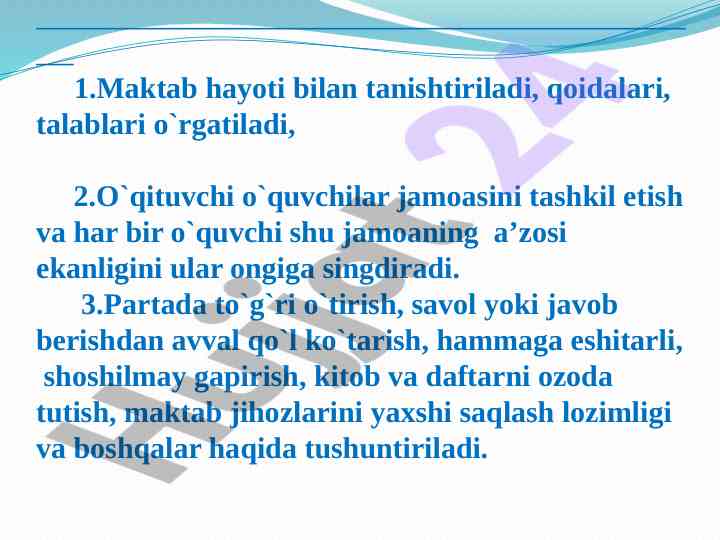 1.Maktab hayoti bilan tanishtiriladi, qoidalari, talablari o`rgatiladi,

2.O`qituvchi o`quvchilar jamoasini tashkil etish va har bir o`quvchi shu jamoaning a’zosi ekanligini ular ongiga singdiradi.

3.Partada to`g`ri o`tirish, savol yoki javob berishdan avval qo`l ko`tarish, hammaga eshitarli, shoshilmay gapirish, kitob va daftarni ozoda tutish, maktab jihozlarini yaxshi saqlash lozimligi va boshqalar haqida tushuntiriladi.

Hujjat 24